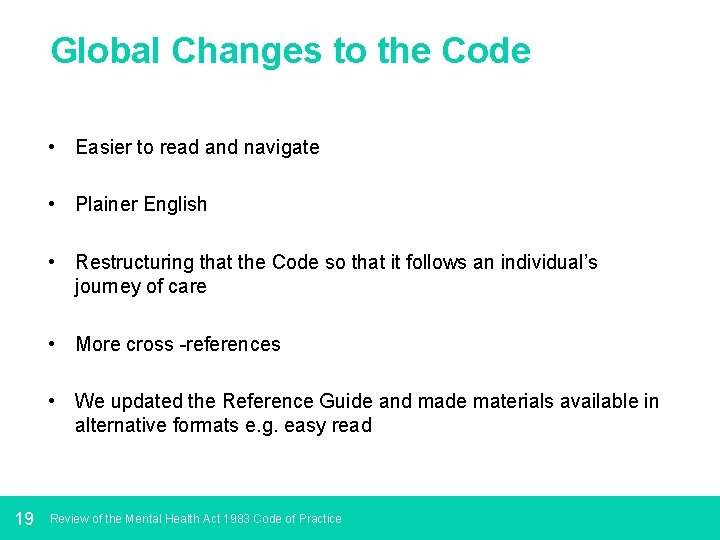 Global Changes to the Code

• Easier to read and navigate

• Plainer English

• Restructuring that the Code so that it follows an individual's journey of care

• More cross -references

• We updated the Reference Guide and made materials available in alternative formats e.g. easy read

19 Review of the Mental Health Act 1983 Code of Practice